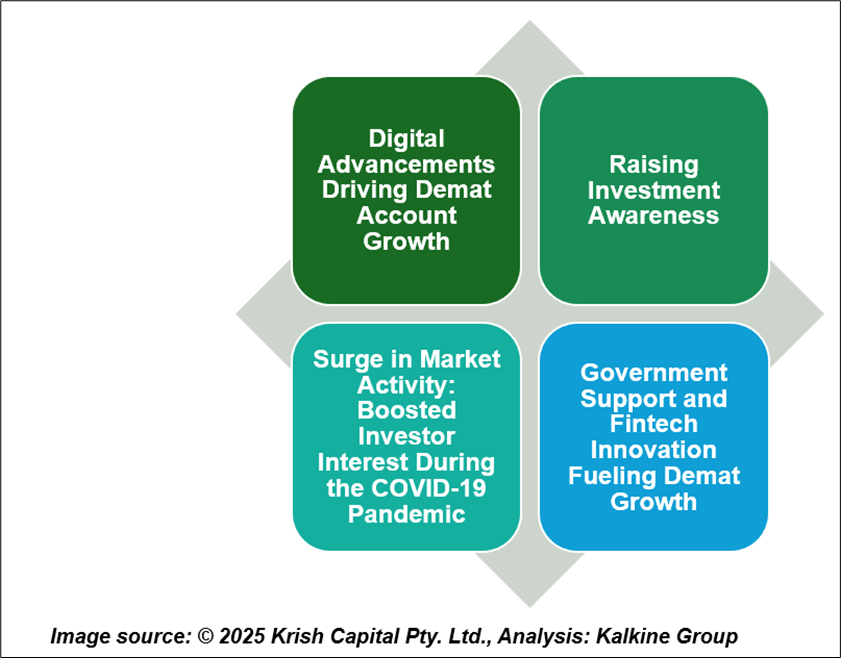 Digital Advancements Driving Demat Account Growth

Raising Investment Awareness

Surge in Market Activity: Boosted Investor Interest During the COVID-19 Pandemic

Government Support and Fintech Innovation Fueling Demat Growth

Image source: © 2025 Krish Capital Pty. Ltd., Analysis: Kalkine Group